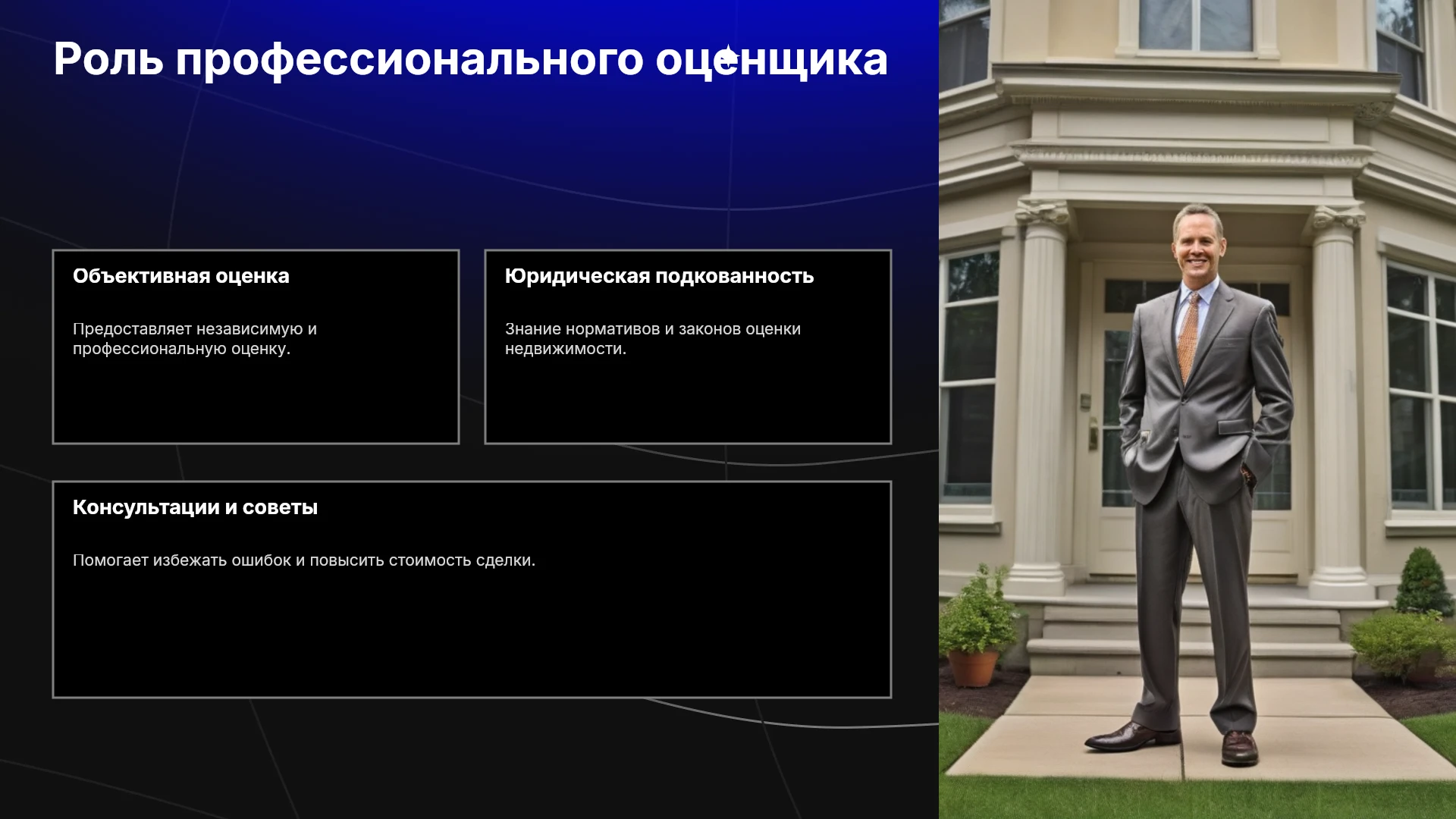 Роль профессионального оценщика

Объективная оценка

Предоставляет независимую и профессиональную оценку.

Юридическая подкованность

Знание нормативов и законов оценки недвижимости.

Консультации и советы

Помогает избежать ошибок и повысить стоимость сделки.